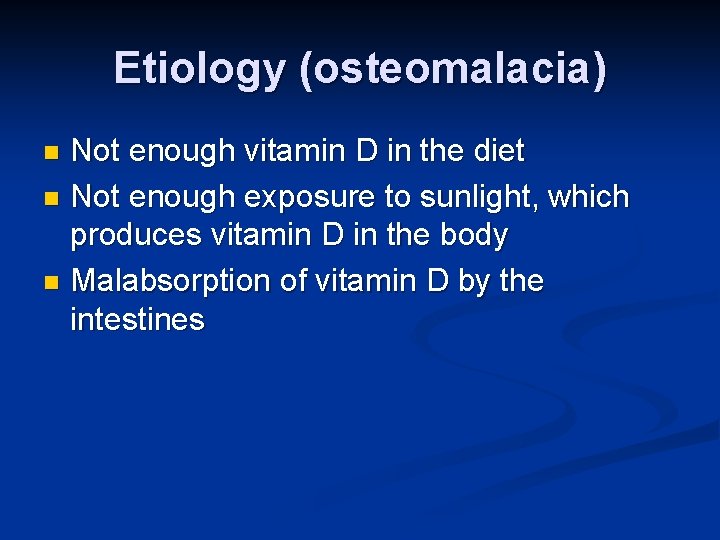 Etiology (osteomalacia)

- Not enough vitamin D in the diet
- Not enough exposure to sunlight, which produces vitamin D in the body
- Malabsorption of vitamin D by the intestines